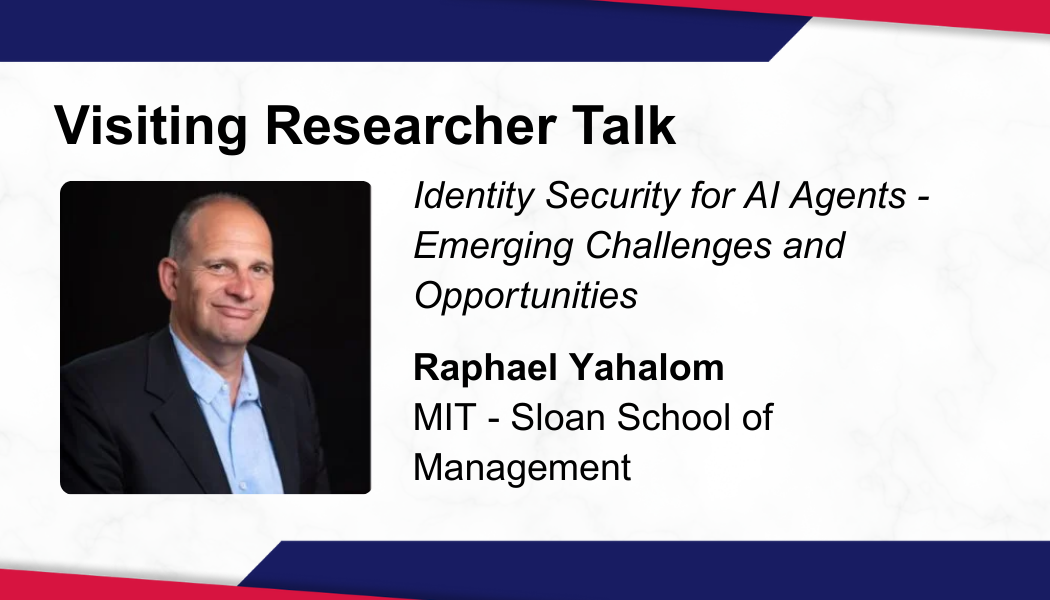 Visiting Researcher Talk

Identity Security for AI Agents - Emerging Challenges and Opportunities

Raphael Yahalom
MIT - Sloan School of Management